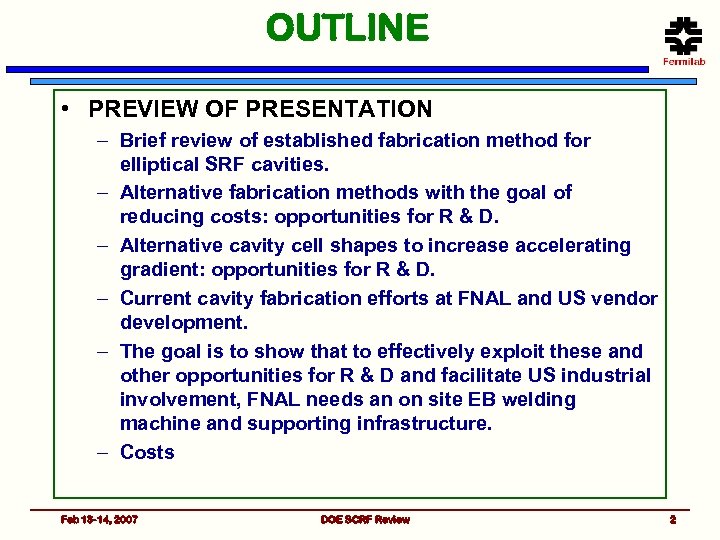 OUTLINE

Fermilab

• PREVIEW OF PRESENTATION
– Brief review of established fabrication method for elliptical SRF cavities.
– Alternative fabrication methods with the goal of reducing costs: opportunities for R & D.
– Alternative cavity cell shapes to increase accelerating gradient: opportunities for R & D.
– Current cavity fabrication efforts at FNAL and US vendor development.
– The goal is to show that to effectively exploit these and other opportunities for R & D and facilitate US industrial involvement, FNAL needs an on site EB welding machine and supporting infrastructure.
– Costs

Feb 13-14, 2007 DOE SCRF Review 2